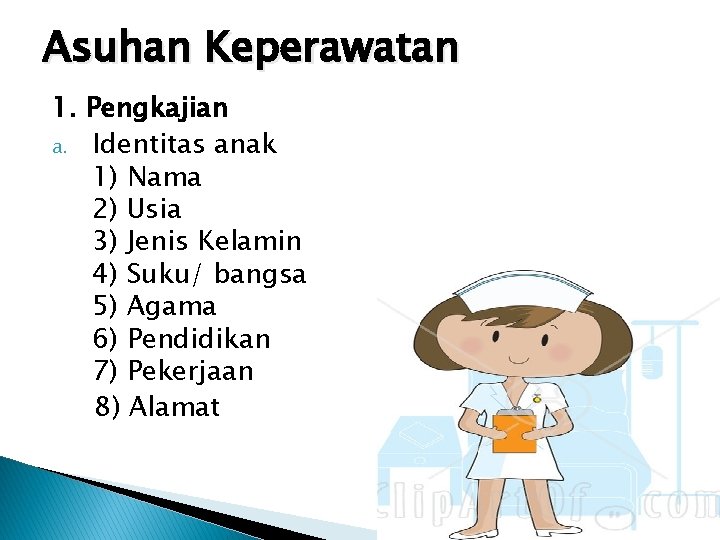 Asuhan Keperawatan

1. Pengkajian

a. Identitas anak
1) Nama
2) Usia
3) Jenis Kelamin
4) Suku/ bangsa
5) Agama
6) Pendidikan
7) Pekerjaan
8) Alamat

ClipArtOf.com